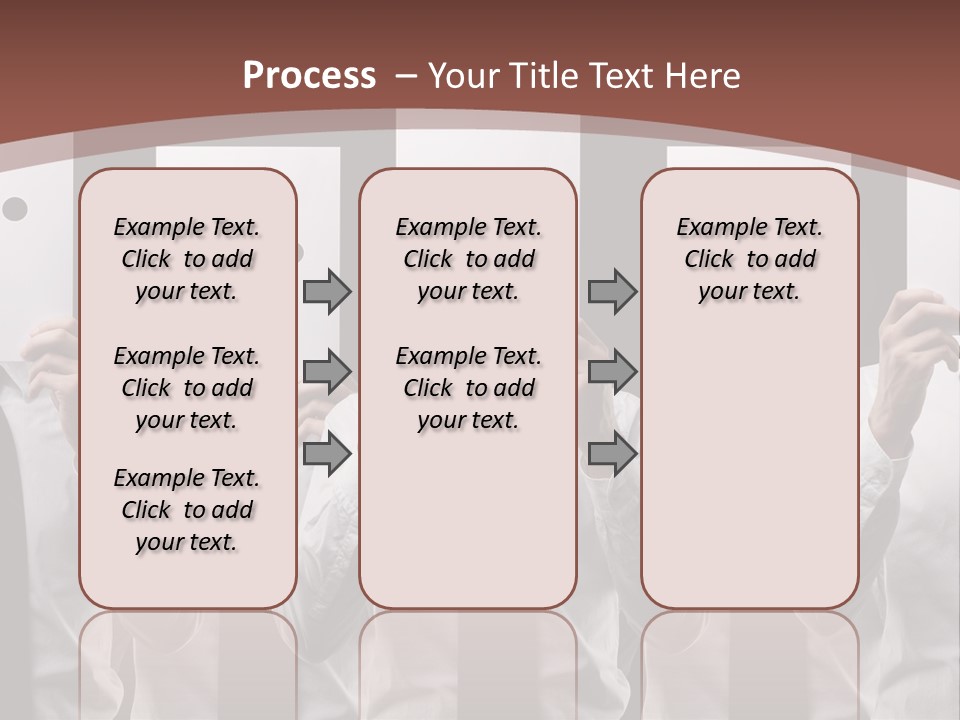 Process – Your Title Text Here

Example Text. Click to add your text.

Example Text. Click to add your text.

Example Text. Click to add your text.

Example Text. Click to add your text.

Example Text. Click to add your text.

Example Text. Click to add your text.